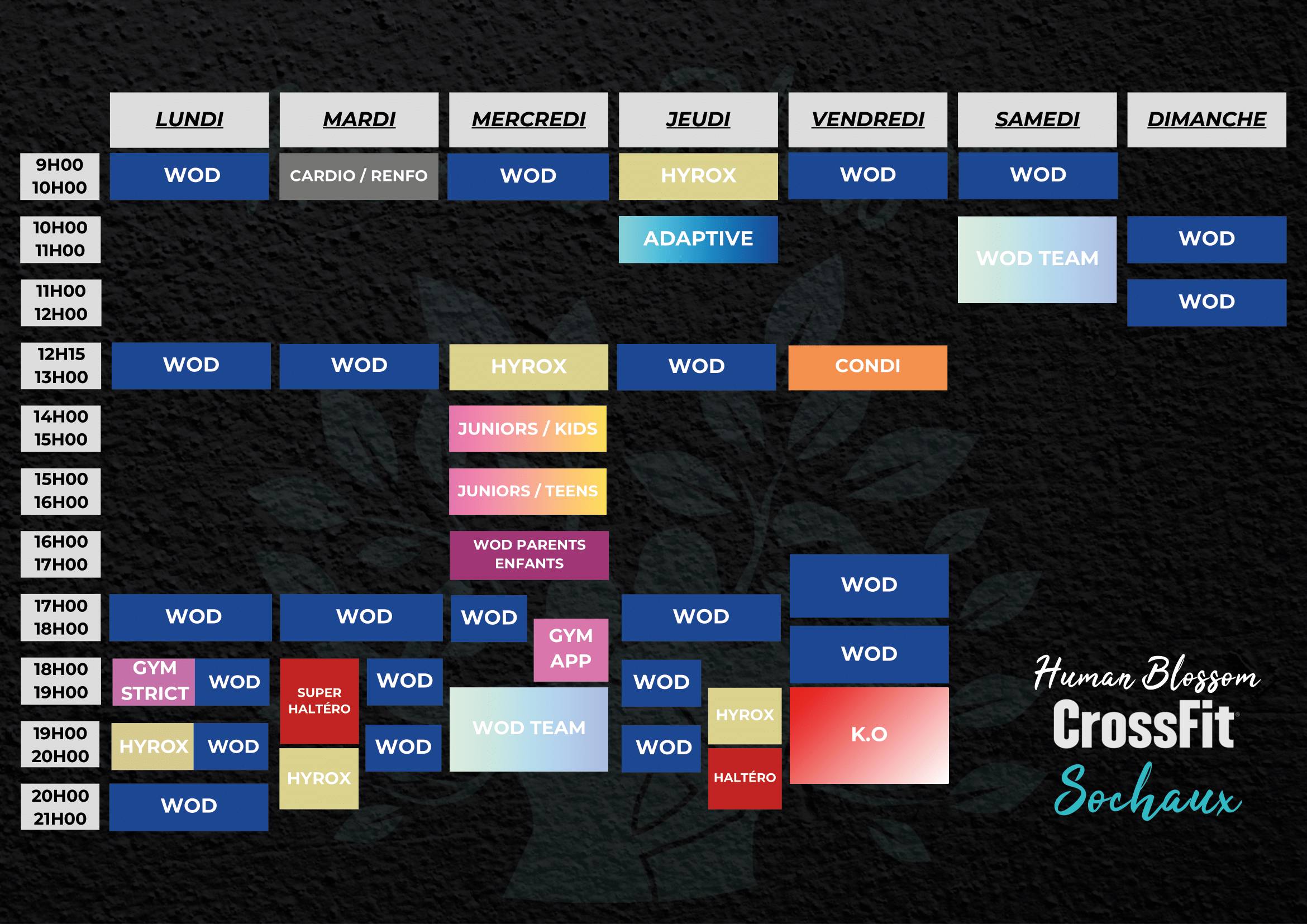 | | LUNDI | MARDI | MERCREDI | JEUDI | VENDREDI | SAMEDI | DIMANCHE |
|---|---|---|---|---|---|---|---|
| 9H00 10H00 | WOD | CARDIO / RENFO | WOD | HYROX | WOD | WOD | |
| 10H00 11H00 | | | | ADAPTIVE | | WOD TEAM | WOD |
| 11H00 12H00 | | | | | | | WOD |
| 12H15 13H00 | WOD | WOD | HYROX | WOD | CONDI | | |
| 14H00 15H00 | | | JUNIORS / KIDS | | | | |
| 15H00 16H00 | | | JUNIORS / TEENS | | | | |
| 16H00 17H00 | | | WOD PARENTS ENFANTS | | WOD | | |
| 17H00 18H00 | WOD | WOD | WOD / GYM APP | WOD | WOD | | |
| 18H00 19H00 | GYM STRICT / WOD | SUPER HALTÉRO / WOD | WOD TEAM | WOD / HYROX | K.O | | |
| 19H00 20H00 | HYROX / WOD | HYROX / WOD | | WOD / HALTÉRO | | | |
| 20H00 21H00 | WOD | | | | | | |

Human Blossom
CrossFit
Sochaux